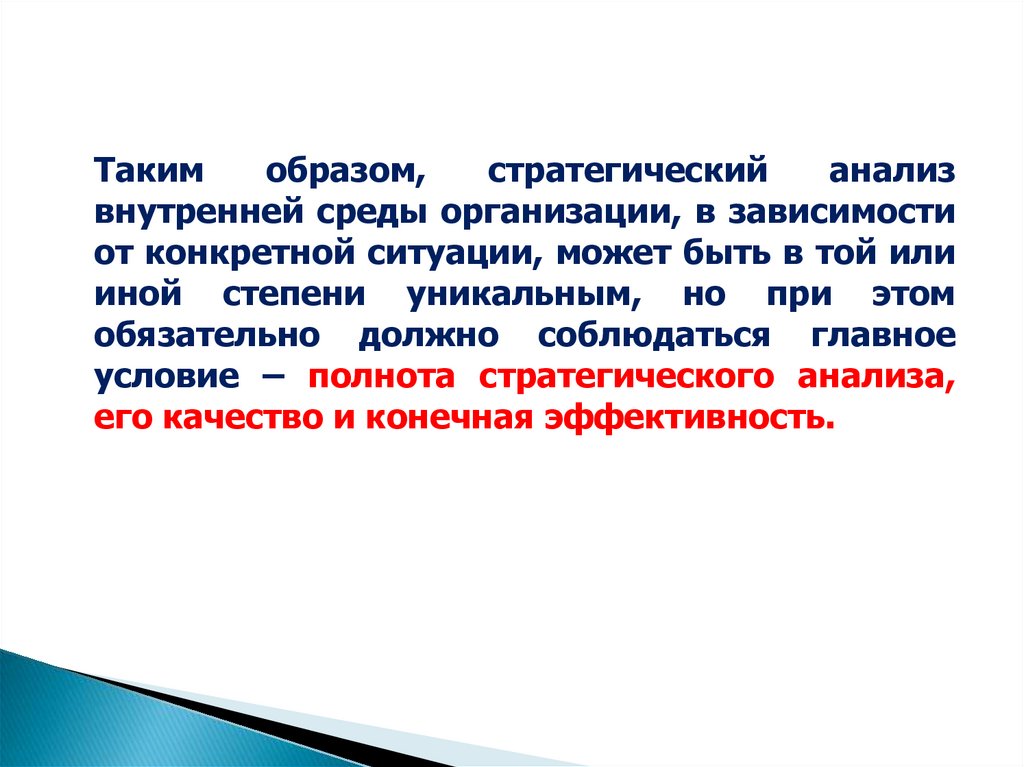 Таким образом, стратегический анализ внутренней среды организации, в зависимости от конкретной ситуации, может быть в той или иной степени уникальным, но при этом обязательно должно соблюдаться главное условие – полнота стратегического анализа, его качество и конечная эффективность.